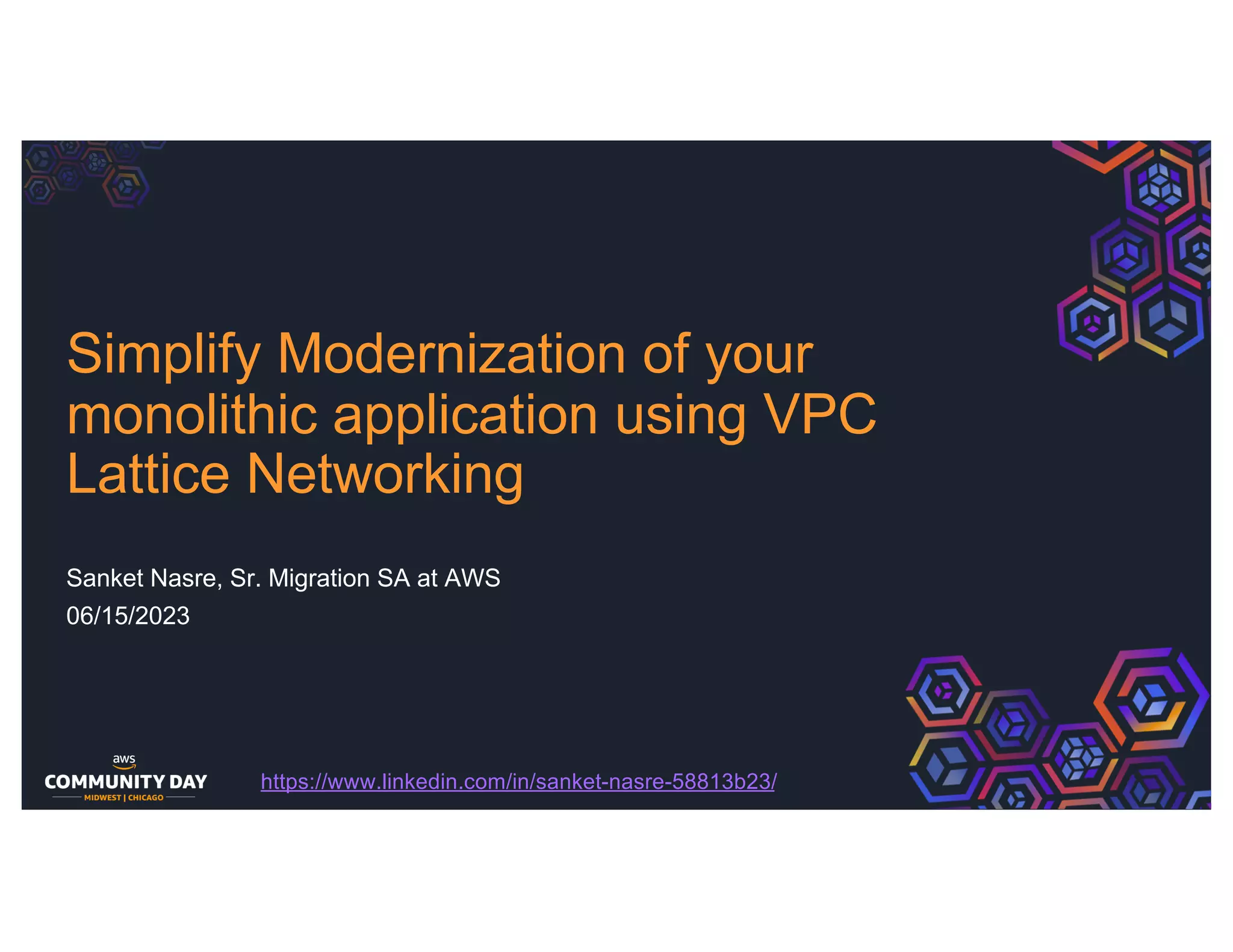 Simplify Modernization of your monolithic application using VPC Lattice Networking

Sanket Nasre, Sr. Migration SA at AWS
06/15/2023

aws
COMMUNITY DAY
MIDWEST | CHICAGO

https://www.linkedin.com/in/sanket-nasre-58813b23/